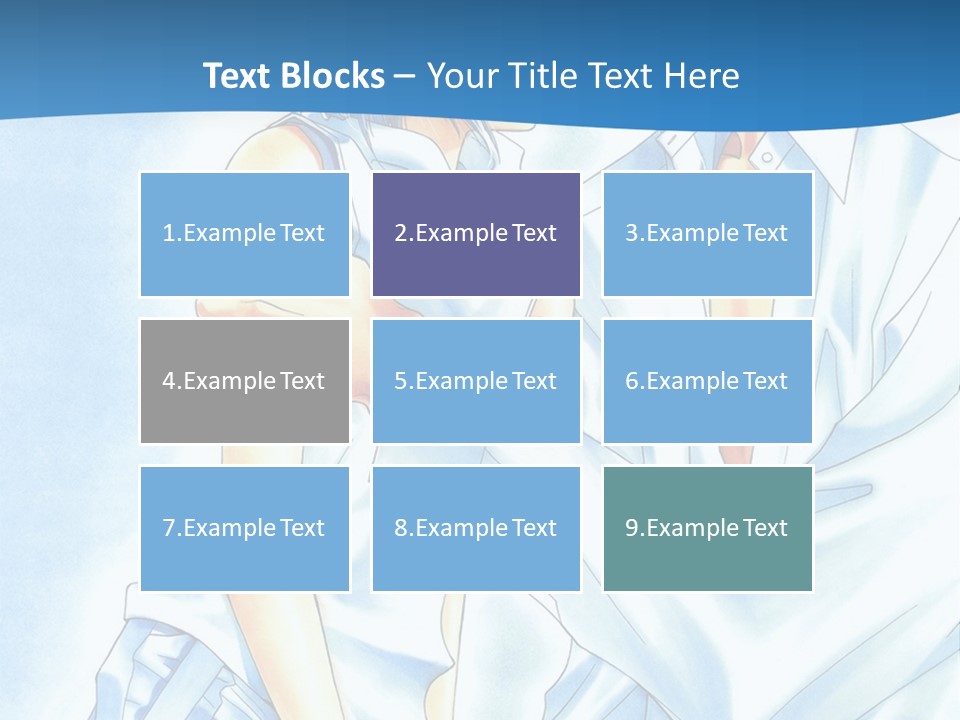 Text Blocks – Your Title Text Here

1.Example Text

2.Example Text

3.Example Text

4.Example Text

5.Example Text

6.Example Text

7.Example Text

8.Example Text

9.Example Text